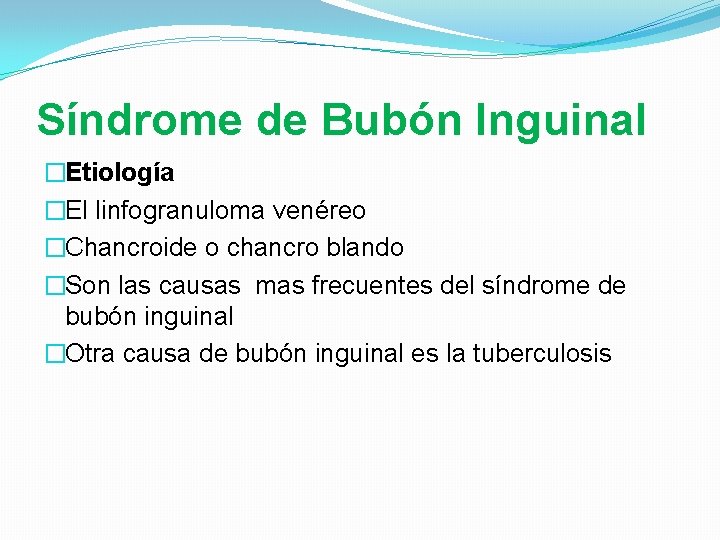 Síndrome de Bubón Inguinal

Etiología

El linfogranuloma venéreo

Chancroide o chancro blando

Son las causas mas frecuentes del síndrome de bubón inguinal

Otra causa de bubón inguinal es la tuberculosis